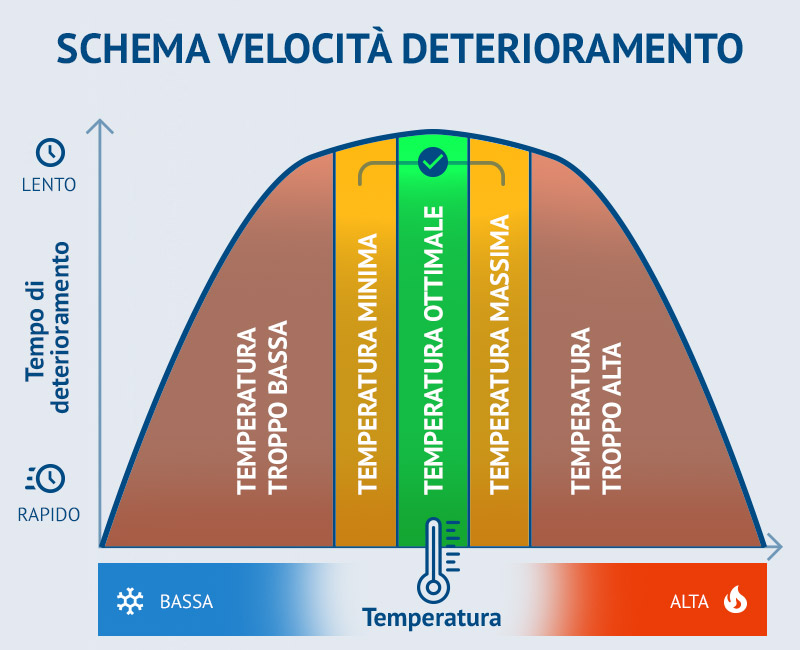 SCHEMA VELOCITÀ DETERIORAMENTO

LENTO

Tempo di deterioramento

RAPIDO

TEMPERATURA TROPPO BASSA

TEMPERATURA MINIMA

TEMPERATURA OTTIMALE

TEMPERATURA MASSIMA

TEMPERATURA TROPPO ALTA

BASSA

Temperatura

ALTA